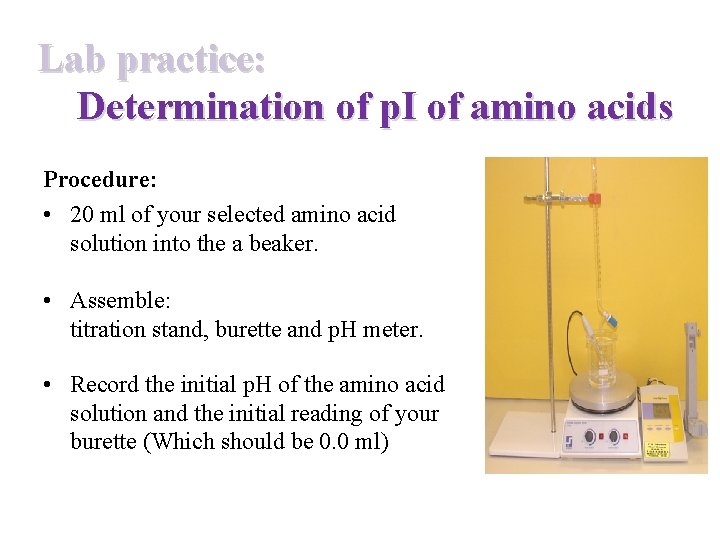 Lab practice:
Determination of pI of amino acids

Procedure:

• 20 ml of your selected amino acid solution into the a beaker.

• Assemble:
titration stand, burette and pH meter.

• Record the initial pH of the amino acid solution and the initial reading of your burette (Which should be 0.0 ml)